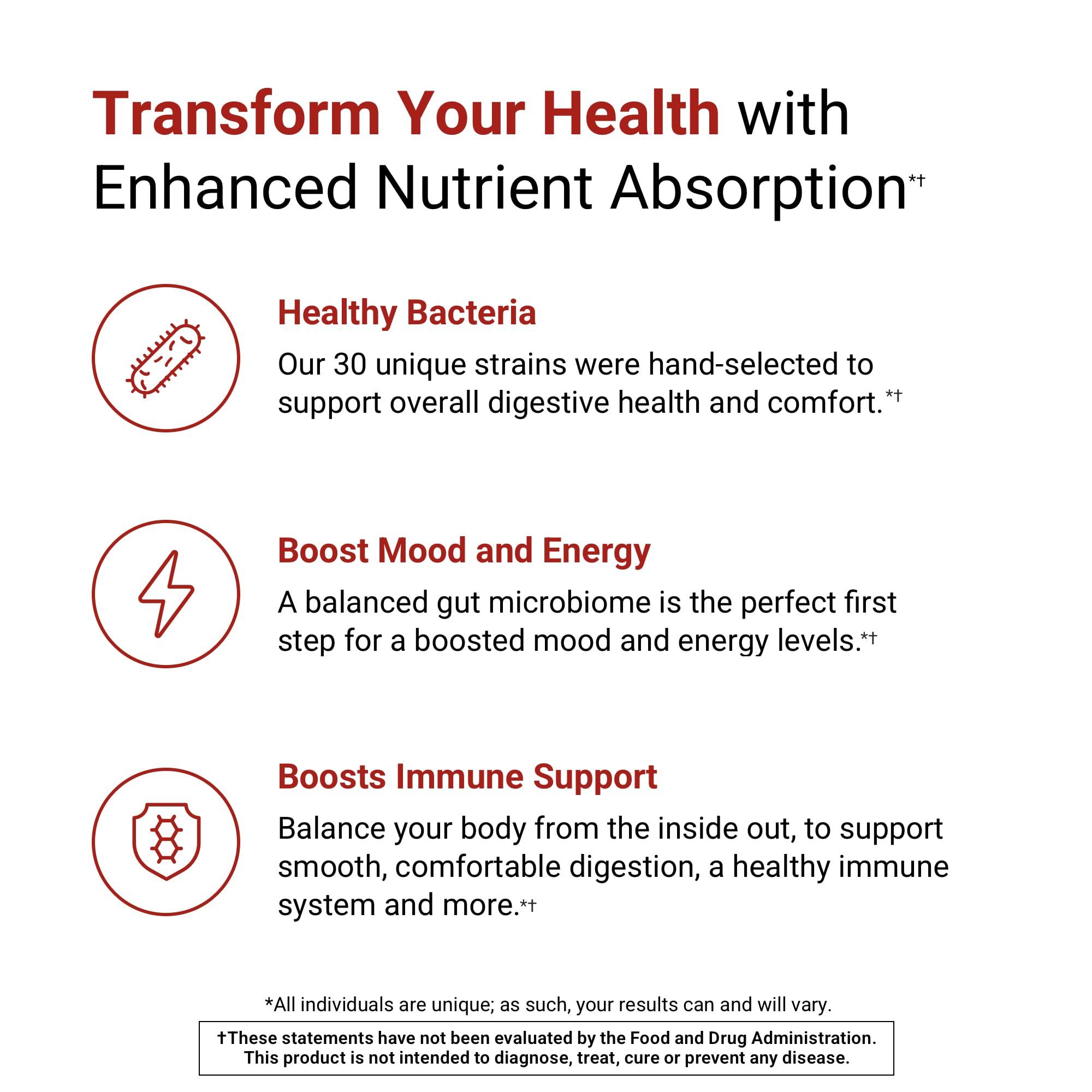 Transform Your Health with Enhanced Nutrient Absorption*†

Healthy Bacteria

Our 30 unique strains were hand-selected to support overall digestive health and comfort.*†

Boost Mood and Energy

A balanced gut microbiome is the perfect first step for a boosted mood and energy levels.*†

Boosts Immune Support

Balance your body from the inside out, to support smooth, comfortable digestion, a healthy immune system and more.*†

*All individuals are unique; as such, your results can and will vary.

†These statements have not been evaluated by the Food and Drug Administration. This product is not intended to diagnose, treat, cure or prevent any disease.